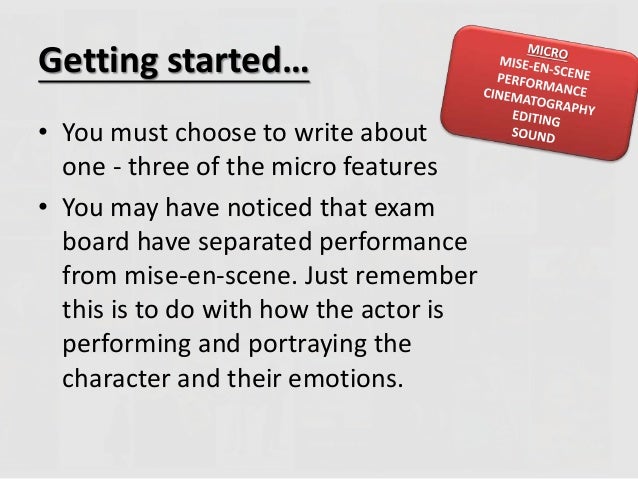 Getting started…

MICRO
MISE-EN-SCENE
PERFORMANCE
CINEMATOGRAPHY
EDITING
SOUND

• You must choose to write about one - three of the micro features

• You may have noticed that exam board have separated performance from mise-en-scene. Just remember this is to do with how the actor is performing and portraying the character and their emotions.